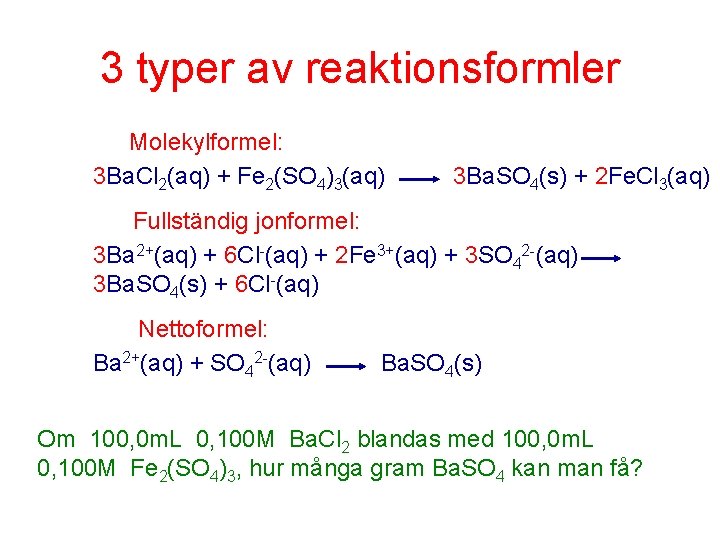 3 typer av reaktionsformler

Molekylformel:

$3BaCl_2(aq) + Fe_2(SO_4)_3(aq) \longrightarrow 3BaSO_4(s) + 2FeCl_3(aq)$

Fullständig jonformel:

$3Ba^{2+}(aq) + 6Cl^-(aq) + 2Fe^{3+}(aq) + 3SO_4^{2-}(aq) \longrightarrow$
$3BaSO_4(s) + 6Cl^-(aq)$

Nettoformel:

$Ba^{2+}(aq) + SO_4^{2-}(aq) \longrightarrow BaSO_4(s)$

Om 100,0mL 0,100M $BaCl_2$ blandas med 100,0mL 0,100M $Fe_2(SO_4)_3$, hur många gram $BaSO_4$ kan man få?